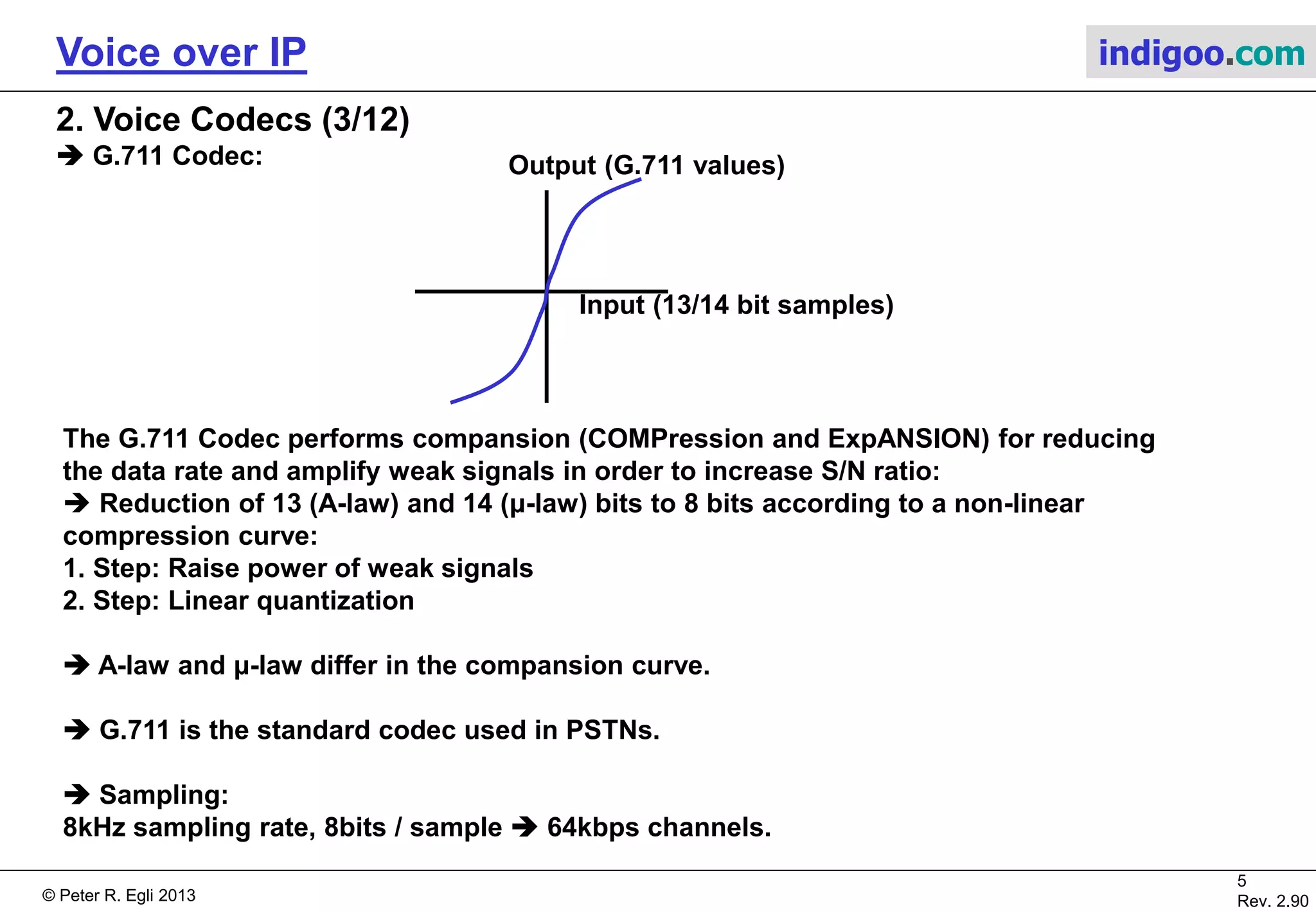 Voice over IP

indigoo.com

2. Voice Codecs (3/12)

➔ G.711 Codec:

Output (G.711 values)

Input (13/14 bit samples)

The G.711 Codec performs compansion (COMPression and ExpANSION) for reducing the data rate and amplify weak signals in order to increase S/N ratio:
➔ Reduction of 13 (A-law) and 14 (µ-law) bits to 8 bits according to a non-linear compression curve:
1. Step: Raise power of weak signals
2. Step: Linear quantization

➔ A-law and µ-law differ in the compansion curve.

➔ G.711 is the standard codec used in PSTNs.

➔ Sampling:
8kHz sampling rate, 8bits / sample ➔ 64kbps channels.

© Peter R. Egli 2013

5
Rev. 2.90